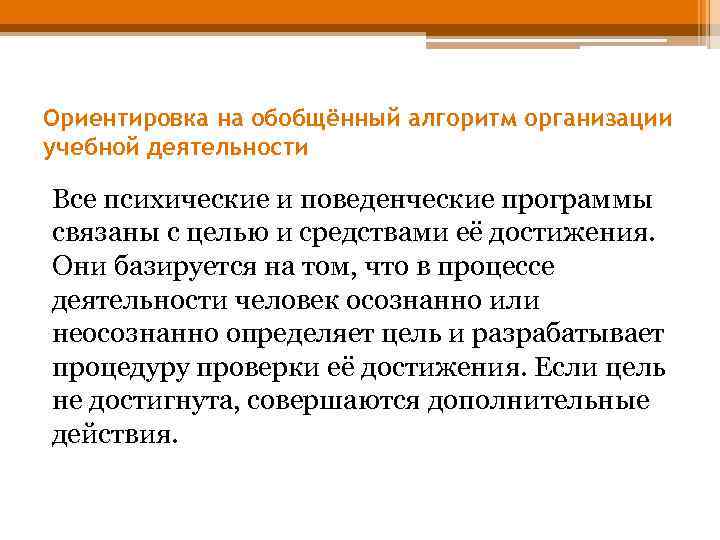 Ориентировка на обобщённый алгоритм организации учебной деятельности

Все психические и поведенческие программы связаны с целью и средствами её достижения. Они базируется на том, что в процессе деятельности человек осознанно или неосознанно определяет цель и разрабатывает процедуру проверки её достижения. Если цель не достигнута, совершаются дополнительные действия.